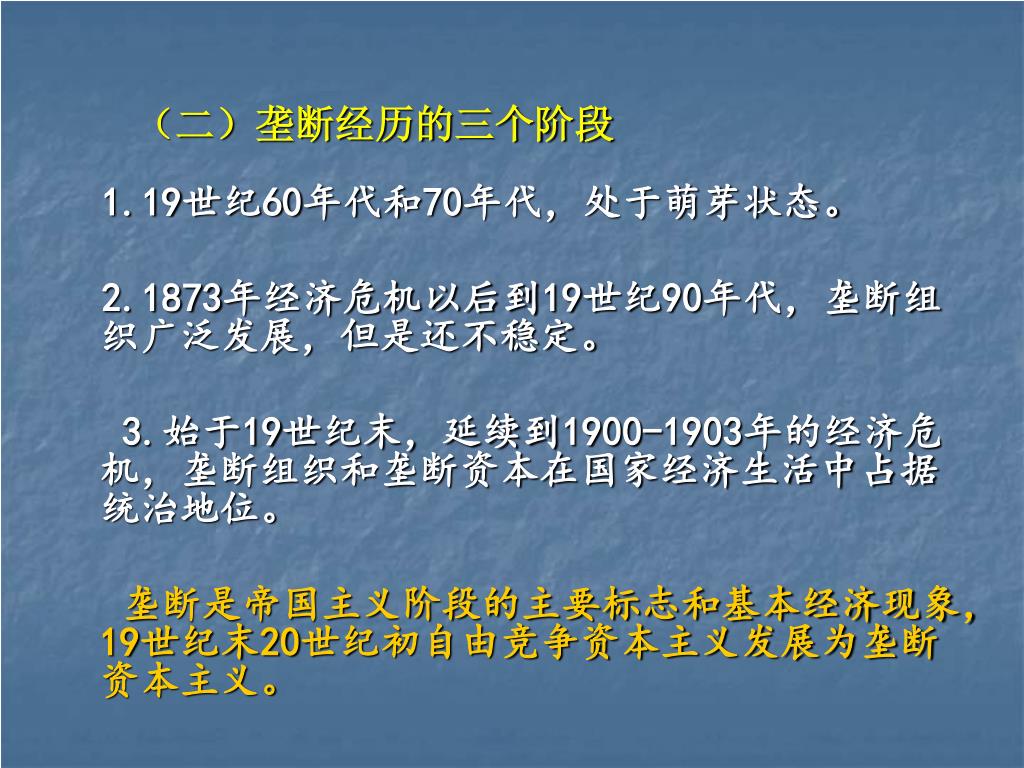 （二）垄断经历的三个阶段

1.19世纪60年代和70年代，处于萌芽状态。

2.1873年经济危机以后到19世纪90年代，垄断组织广泛发展，但是还不稳定。

3.始于19世纪末，延续到1900-1903年的经济危机，垄断组织和垄断资本在国家经济生活中占据统治地位。

垄断是帝国主义阶段的主要标志和基本经济现象，19世纪末20世纪初自由竞争资本主义发展为垄断资本主义。